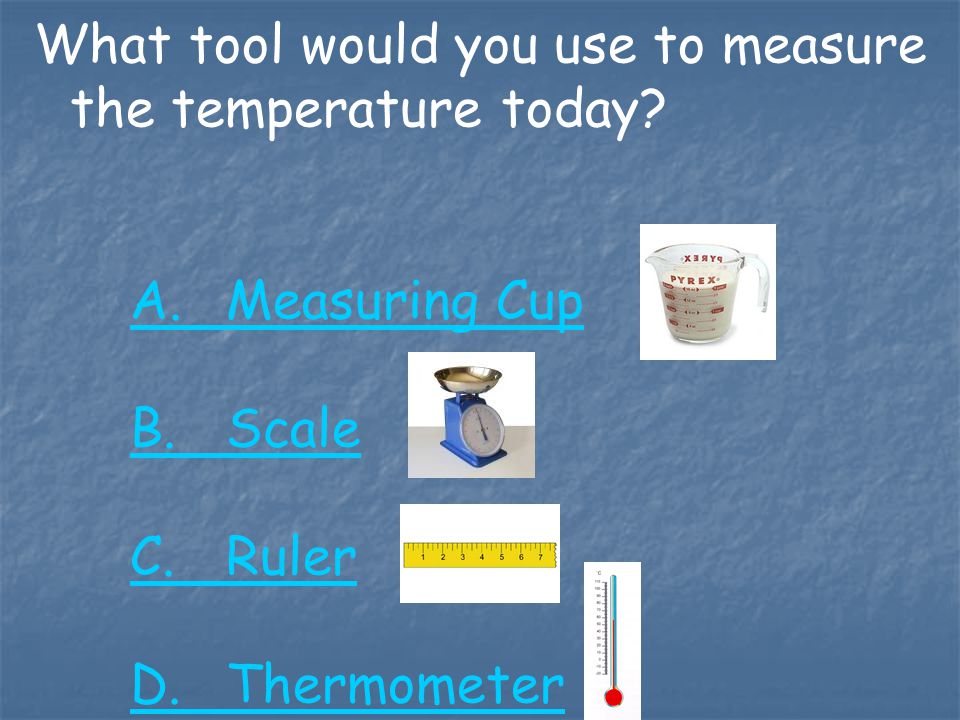 What tool would you use to measure the temperature today?

A. Measuring Cup

PYREX

B. Scale

C. Ruler

1 2 3 4 5 6 7

D. Thermometer